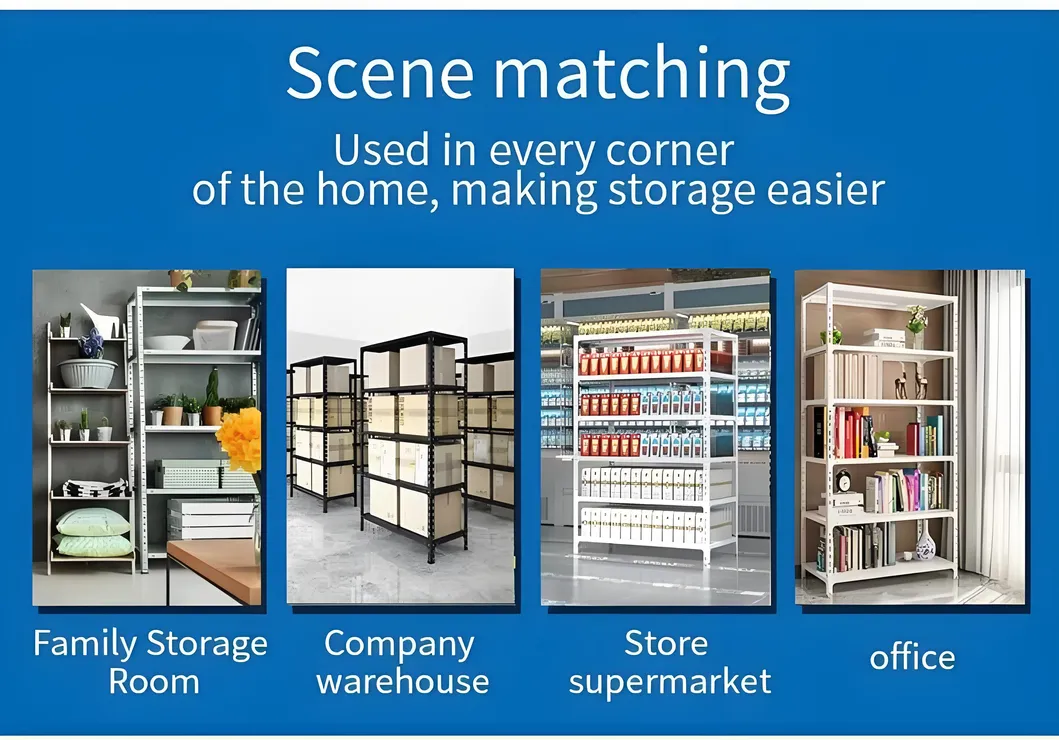 Scene matching

Used in every corner of the home, making storage easier

Family Storage Room

Company warehouse

Store supermarket

office